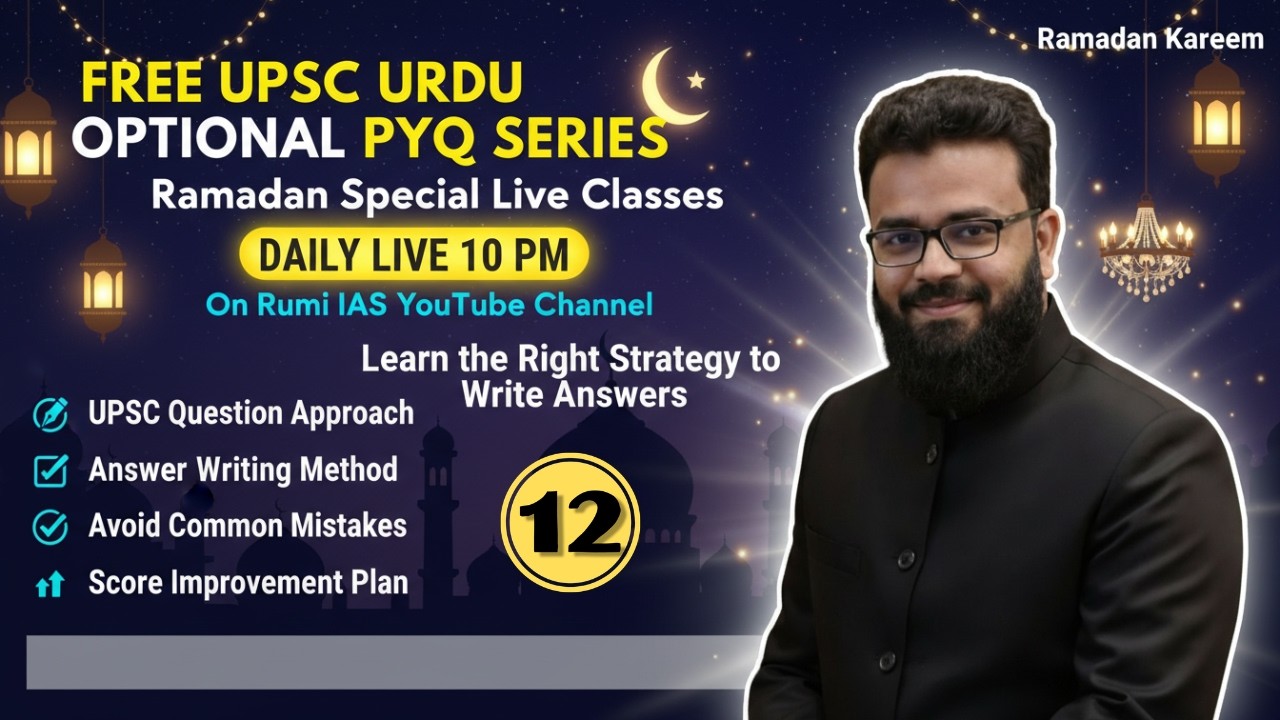 Ramadan Kareem

FREE UPSC URDU OPTIONAL PYQ SERIES

Ramadan Special Live Classes

DAILY LIVE 10 PM

On Rumi IAS YouTube Channel

Learn the Right Strategy to Write Answers

UPSC Question Approach

Answer Writing Method

Avoid Common Mistakes

Score Improvement Plan

12